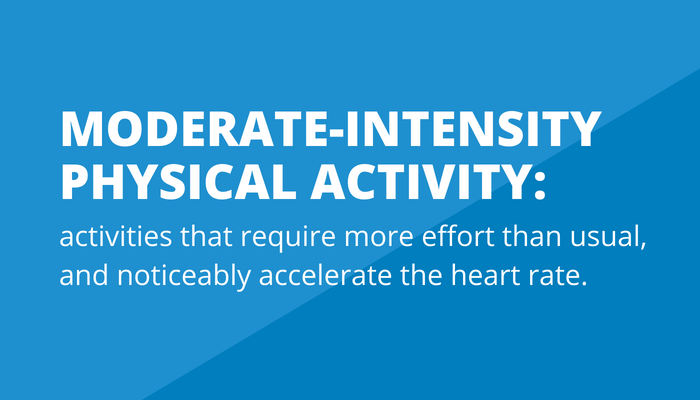 MODERATE-INTENSITY PHYSICAL ACTIVITY:

activities that require more effort than usual, and noticeably accelerate the heart rate.